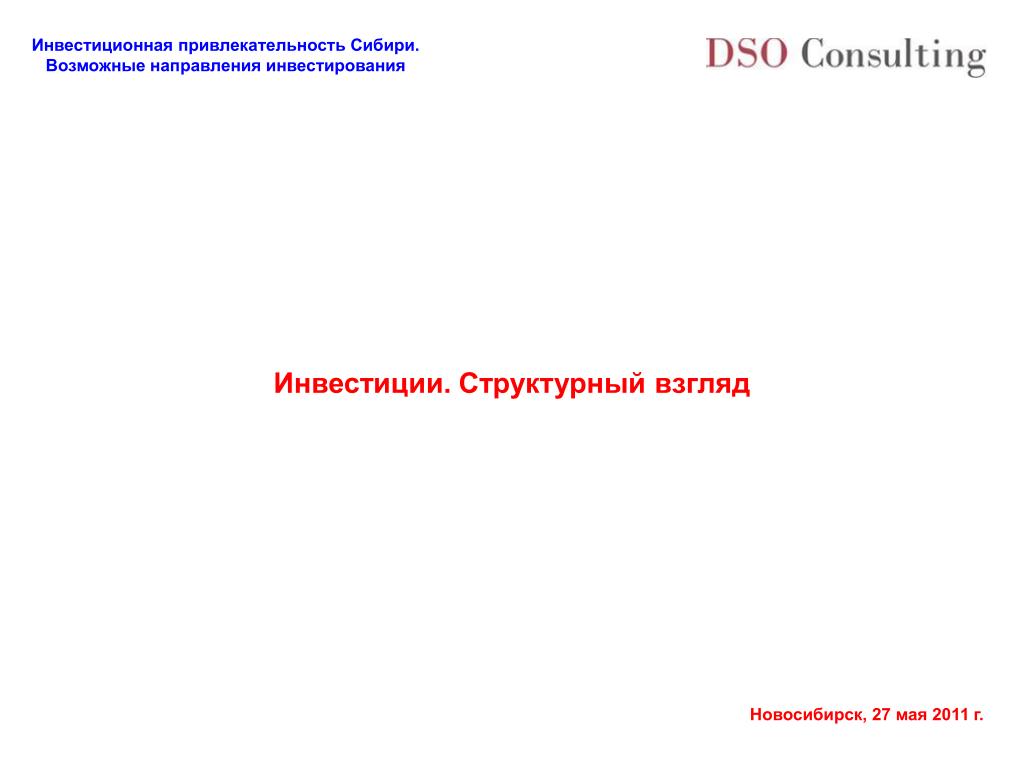 Инвестиционная привлекательность Сибири.
Возможные направления инвестирования

DSO Consulting

Инвестиции. Структурный взгляд

Новосибирск, 27 мая 2011 г.